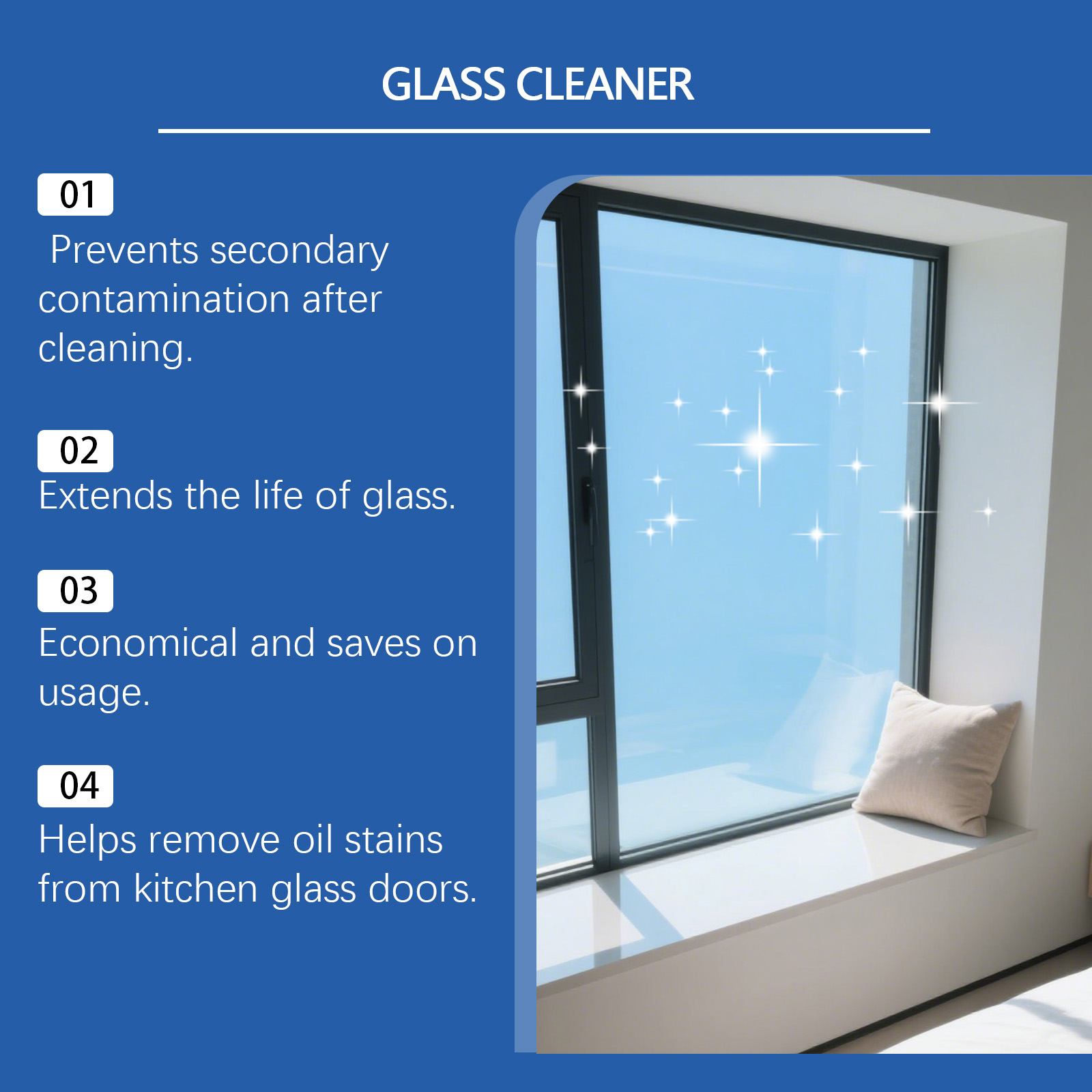 GLASS CLEANER

01
Prevents secondary contamination after cleaning.

02
Extends the life of glass.

03
Economical and saves on usage.

04
Helps remove oil stains from kitchen glass doors.